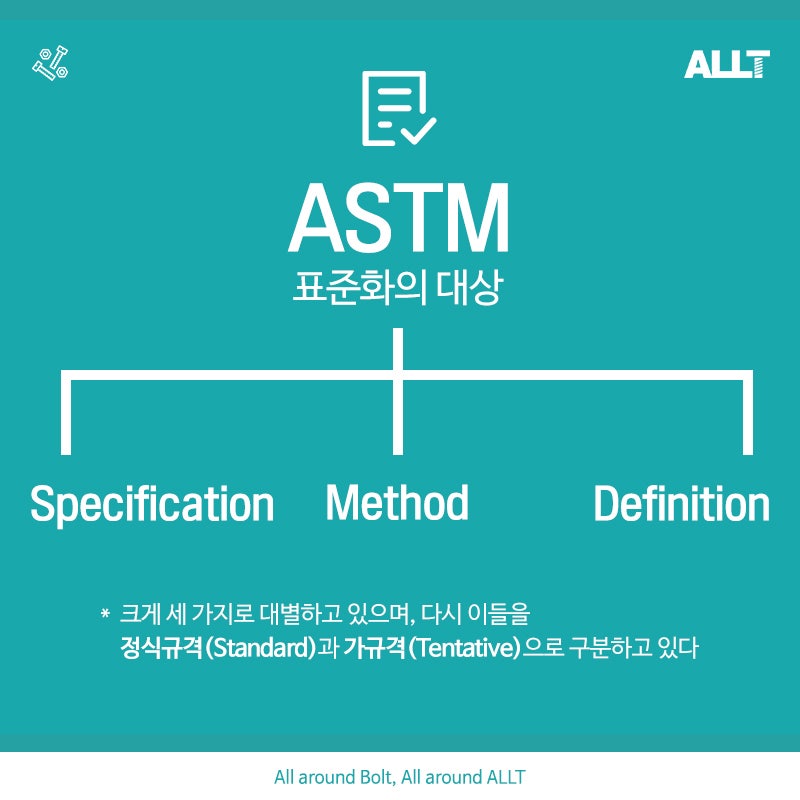 ALLT

ASTM
표준화의 대상

Specification Method Definition

* 크게 세 가지로 대별하고 있으며, 다시 이들을 정식규격(Standard)과 가규격(Tentative)으로 구분하고 있다

All around Bolt, All around ALLT